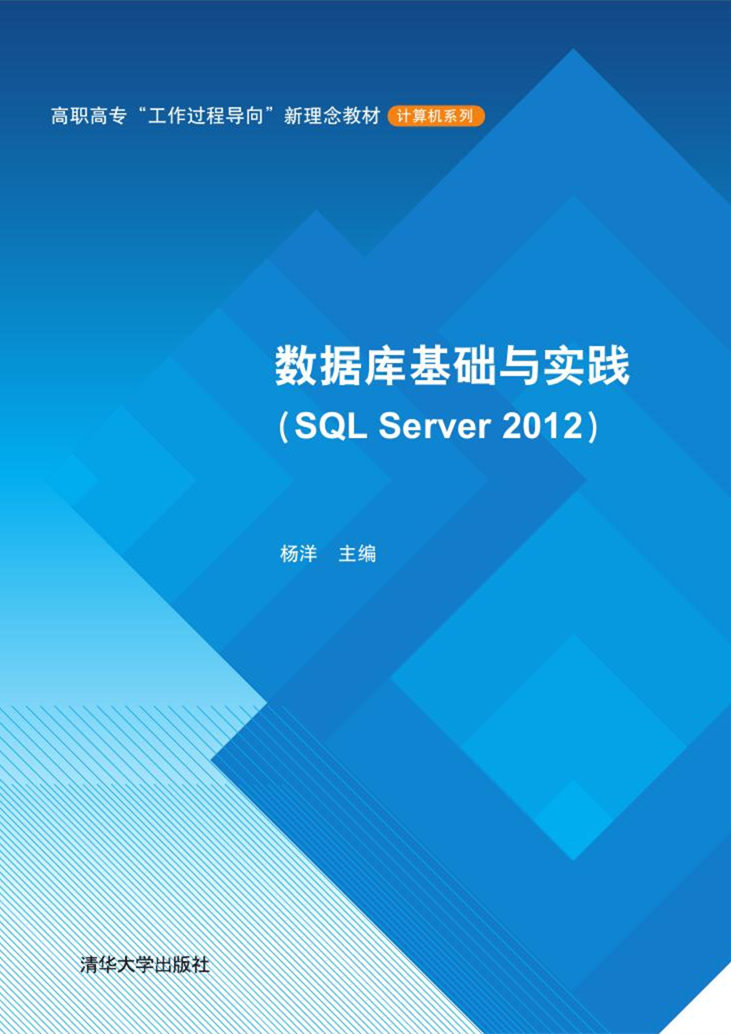 高职高专“工作过程导向”新理念教材 计算机系列

数据库基础与实践
（SQL Server 2012）

杨洋 主编

清华大学出版社